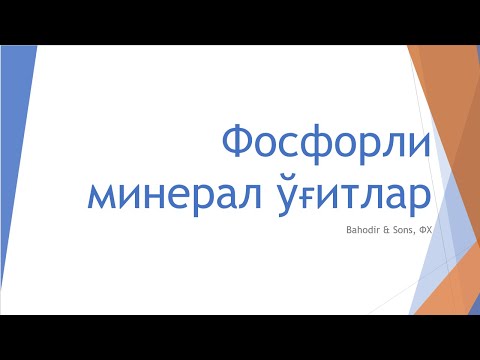 Фосфорли минерал ўғитлар

Bahodir & Sons, ФХ